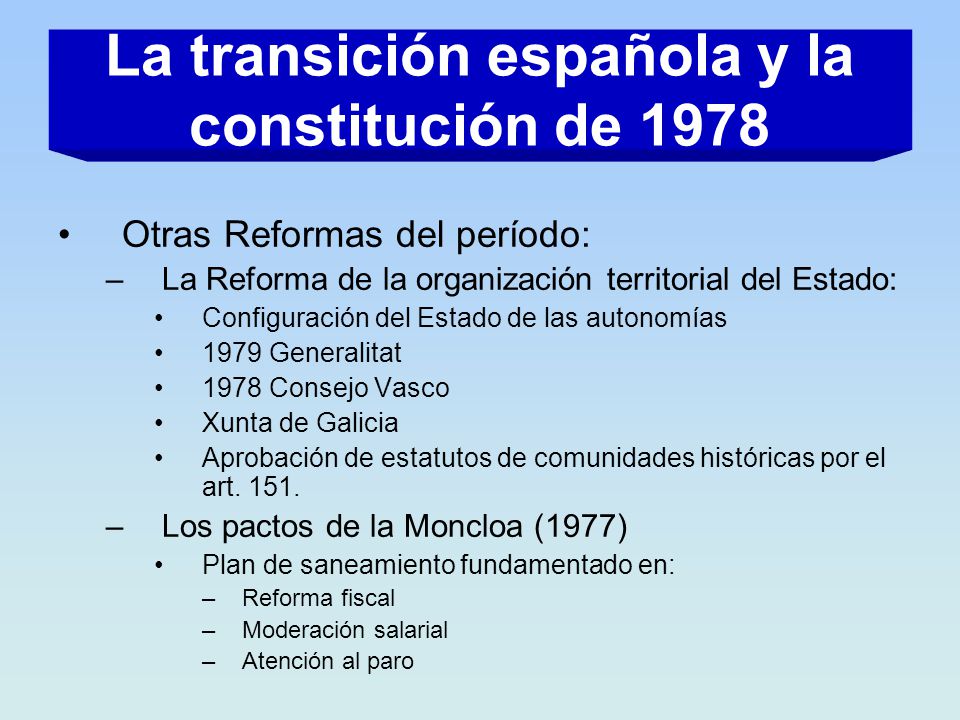 La transición española y la constitución de 1978

• Otras Reformas del período:
– La Reforma de la organización territorial del Estado:
• Configuración del Estado de las autonomías
• 1979 Generalitat
• 1978 Consejo Vasco
• Xunta de Galicia
• Aprobación de estatutos de comunidades históricas por el art. 151.
– Los pactos de la Moncloa (1977)
• Plan de saneamiento fundamentado en:
– Reforma fiscal
– Moderación salarial
– Atención al paro